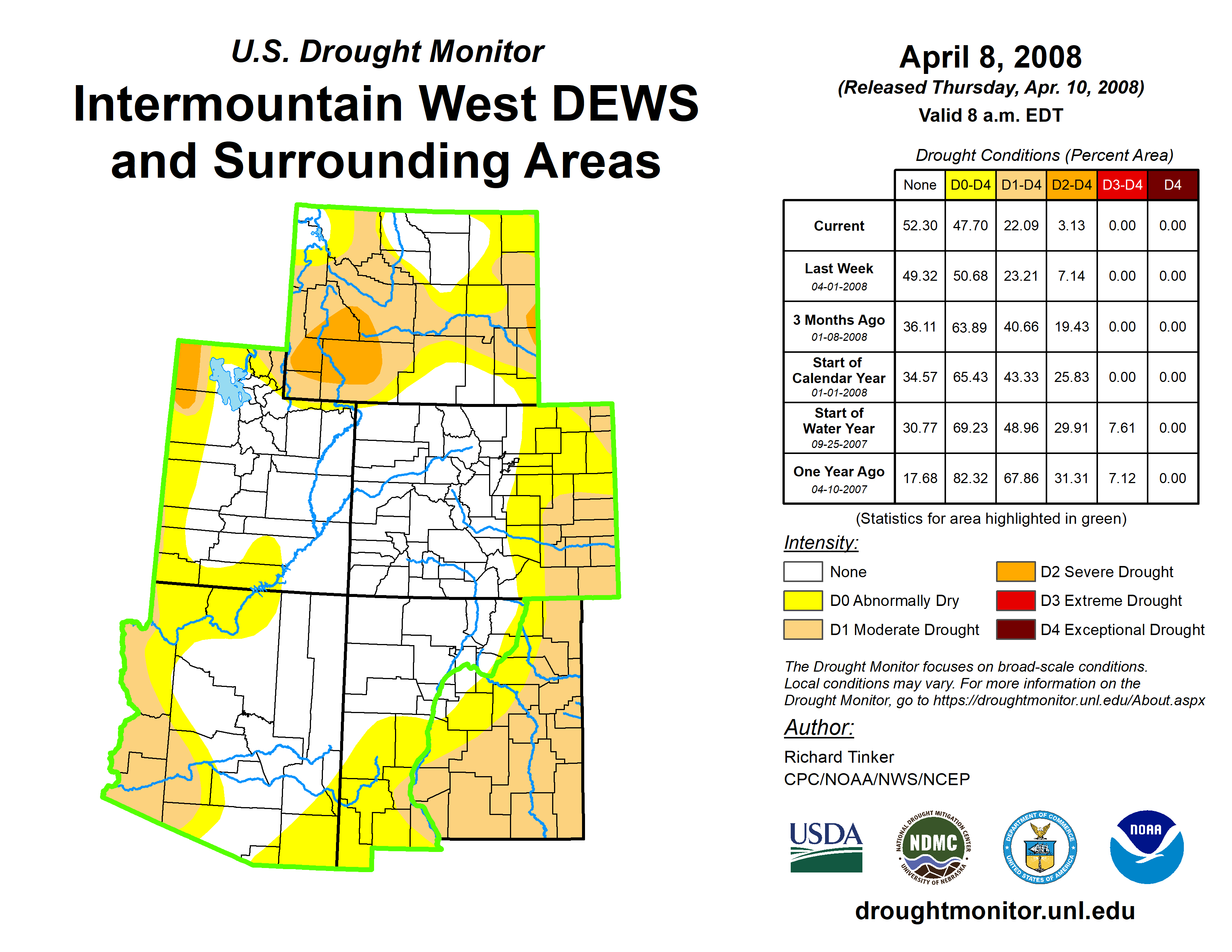 U.S. Drought Monitor
Intermountain West DEWS and Surrounding Areas

April 8, 2008
(Released Thursday, Apr. 10, 2008)
Valid 8 a.m. EDT

Drought Conditions (Percent Area)

| | None | D0-D4 | D1-D4 | D2-D4 | D3-D4 | D4 |
|---|---|---|---|---|---|---|
| Current | 52.30 | 47.70 | 22.09 | 3.13 | 0.00 | 0.00 |
| Last Week 04-01-2008 | 49.32 | 50.68 | 23.21 | 7.14 | 0.00 | 0.00 |
| 3 Months Ago 01-08-2008 | 36.11 | 63.89 | 40.66 | 19.43 | 0.00 | 0.00 |
| Start of Calendar Year 01-01-2008 | 34.57 | 65.43 | 43.33 | 25.83 | 0.00 | 0.00 |
| Start of Water Year 09-25-2007 | 30.77 | 69.23 | 48.96 | 29.91 | 7.61 | 0.00 |
| One Year Ago 04-10-2007 | 17.68 | 82.32 | 67.86 | 31.31 | 7.12 | 0.00 |

(Statistics for area highlighted in green)

Intensity:
None
D0 Abnormally Dry
D1 Moderate Drought
D2 Severe Drought
D3 Extreme Drought
D4 Exceptional Drought

The Drought Monitor focuses on broad-scale conditions. Local conditions may vary. For more information on the Drought Monitor, go to https://droughtmonitor.unl.edu/About.aspx

Author:
Richard Tinker
CPC/NOAA/NWS/NCEP

USDA
NATIONAL DROUGHT MITIGATION CENTER NDMC UNIVERSITY OF NEBRASKA
DEPARTMENT OF COMMERCE UNITED STATES OF AMERICA
NOAA

droughtmonitor.unl.edu